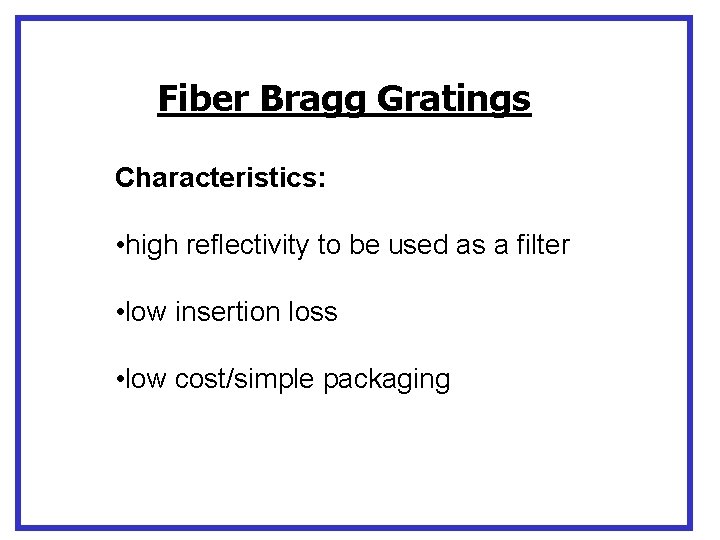 Fiber Bragg Gratings

Characteristics:

•high reflectivity to be used as a filter

•low insertion loss

•low cost/simple packaging